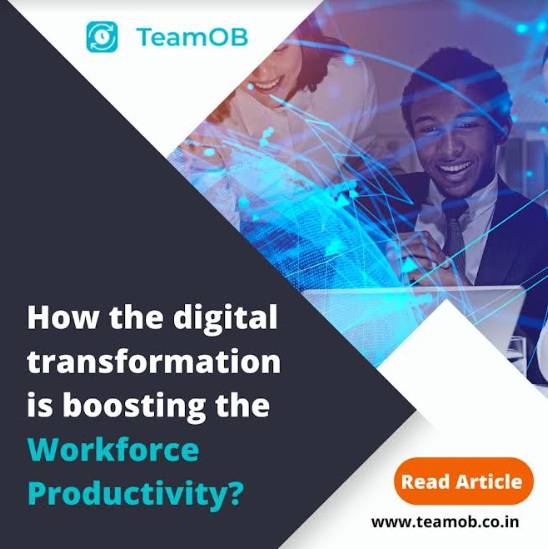 TeamOB

How the digital transformation is boosting the Workforce Productivity?

Read Article

www.teamob.co.in